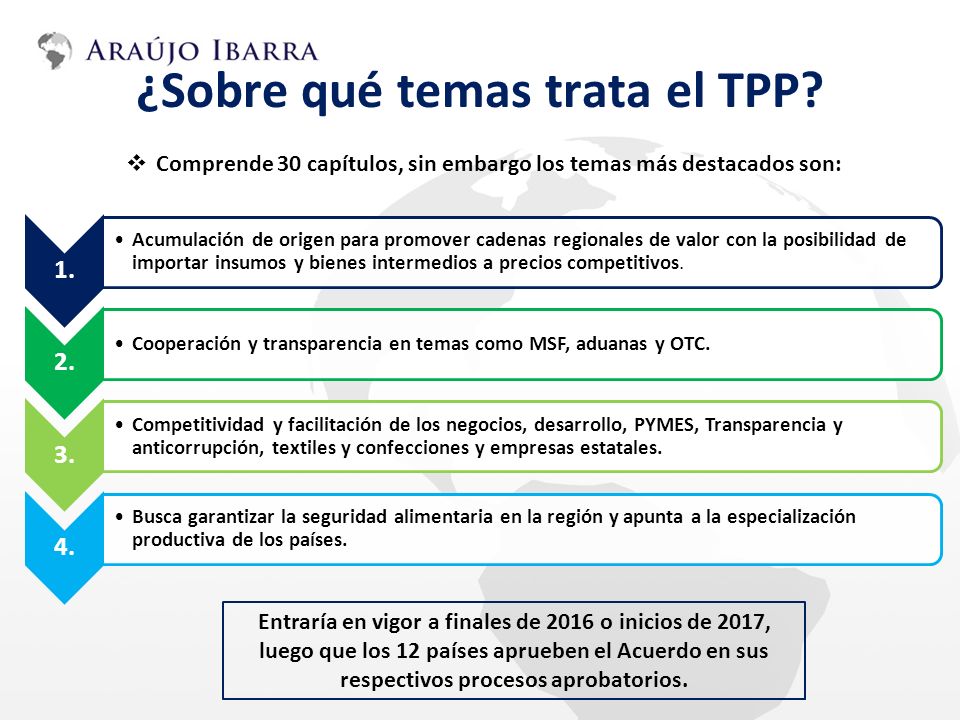 ARAÚJO IBARRA

¿Sobre qué temas trata el TPP?

❖ Comprende 30 capítulos, sin embargo los temas más destacados son:

1.
• Acumulación de origen para promover cadenas regionales de valor con la posibilidad de importar insumos y bienes intermedios a precios competitivos.

2.
• Cooperación y transparencia en temas como MSF, aduanas y OTC.

3.
• Competitividad y facilitación de los negocios, desarrollo, PYMES, Transparencia y anticorrupción, textiles y confecciones y empresas estatales.

4.
• Busca garantizar la seguridad alimentaria en la región y apunta a la especialización productiva de los países.

Entraría en vigor a finales de 2016 o inicios de 2017, luego que los 12 países aprueben el Acuerdo en sus respectivos procesos aprobatorios.